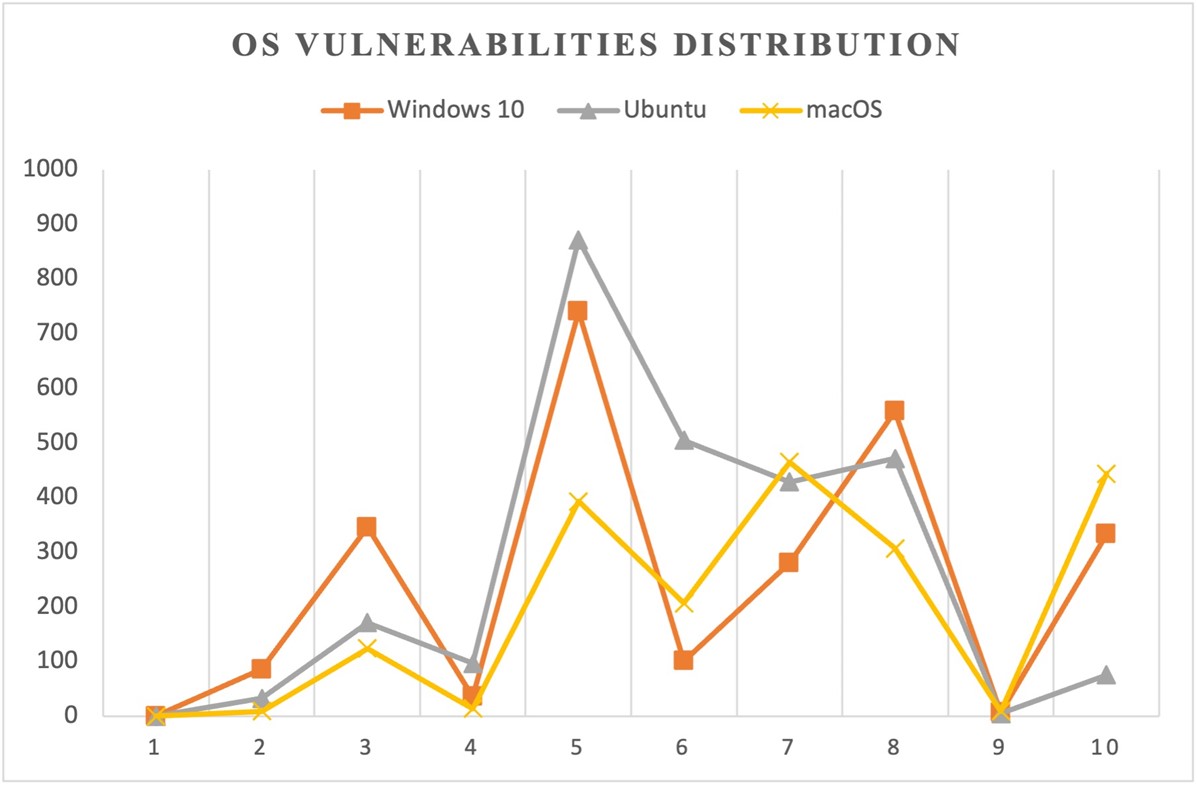 OS VULNERABILITIES DISTRIBUTION

Windows 10 Ubuntu macOS

1000
900
800
700
600
500
400
300
200
100
0

1 2 3 4 5 6 7 8 9 10